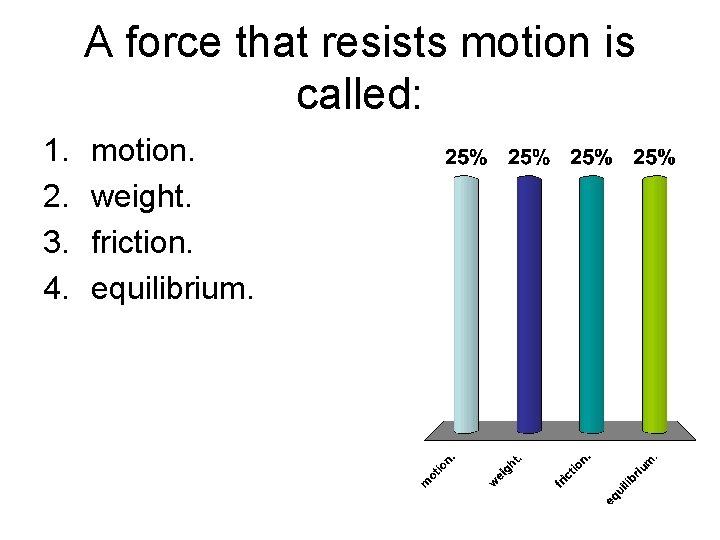 A force that resists motion is called:

1. motion.
2. weight.
3. friction.
4. equilibrium.

25% 25% 25% 25%

motion. weight. friction. equilibrium.